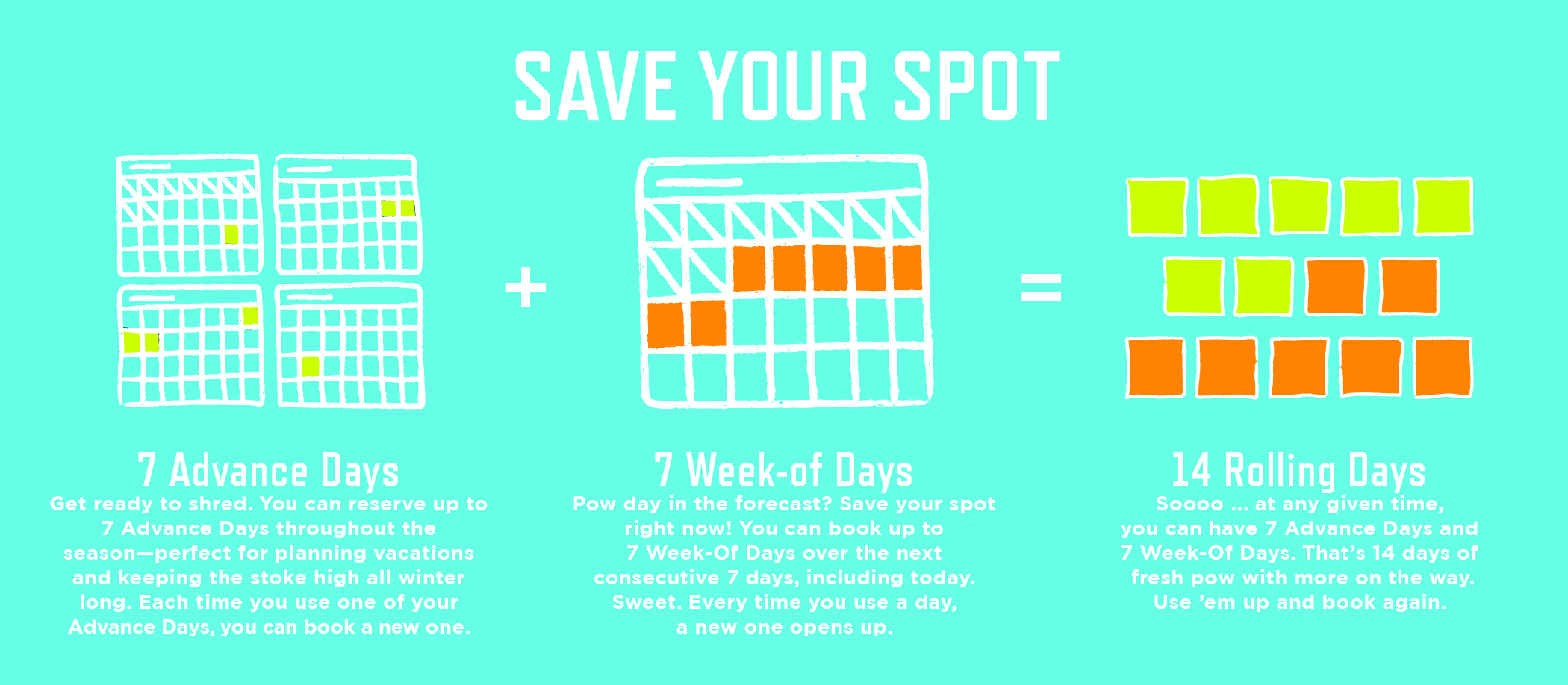 SAVE YOUR SPOT

+

=

7 Advance Days
Get ready to shred. You can reserve up to 7 Advance Days throughout the season—perfect for planning vacations and keeping the stoke high all winter long. Each time you use one of your Advance Days, you can book a new one.

7 Week-of Days
Pow day in the forecast? Save your spot right now! You can book up to 7 Week-Of Days over the next consecutive 7 days, including today. Sweet. Every time you use a day, a new one opens up.

14 Rolling Days
Soooo ... at any given time, you can have 7 Advance Days and 7 Week-Of Days. That's 14 days of fresh pow with more on the way. Use 'em up and book again.